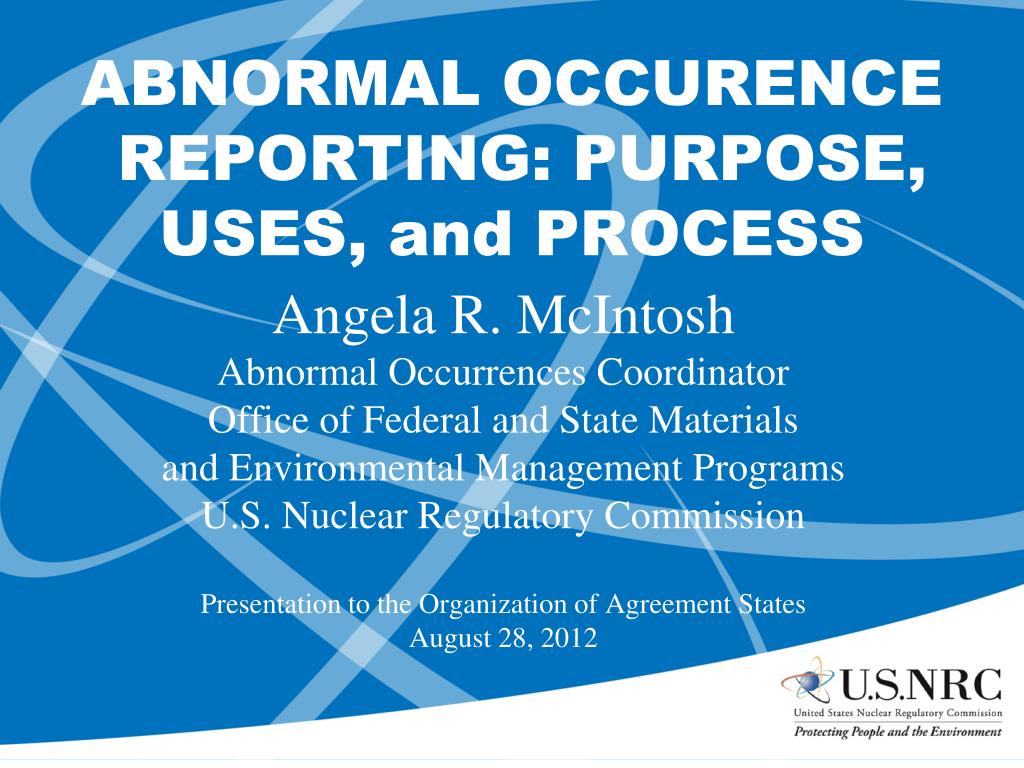 ABNORMAL OCCURENCE REPORTING: PURPOSE, USES, and PROCESS

Angela R. McIntosh
Abnormal Occurrences Coordinator
Office of Federal and State Materials and Environmental Management Programs
U.S. Nuclear Regulatory Commission

Presentation to the Organization of Agreement States
August 28, 2012

U.S.NRC
United States Nuclear Regulatory Commission
Protecting People and the Environment